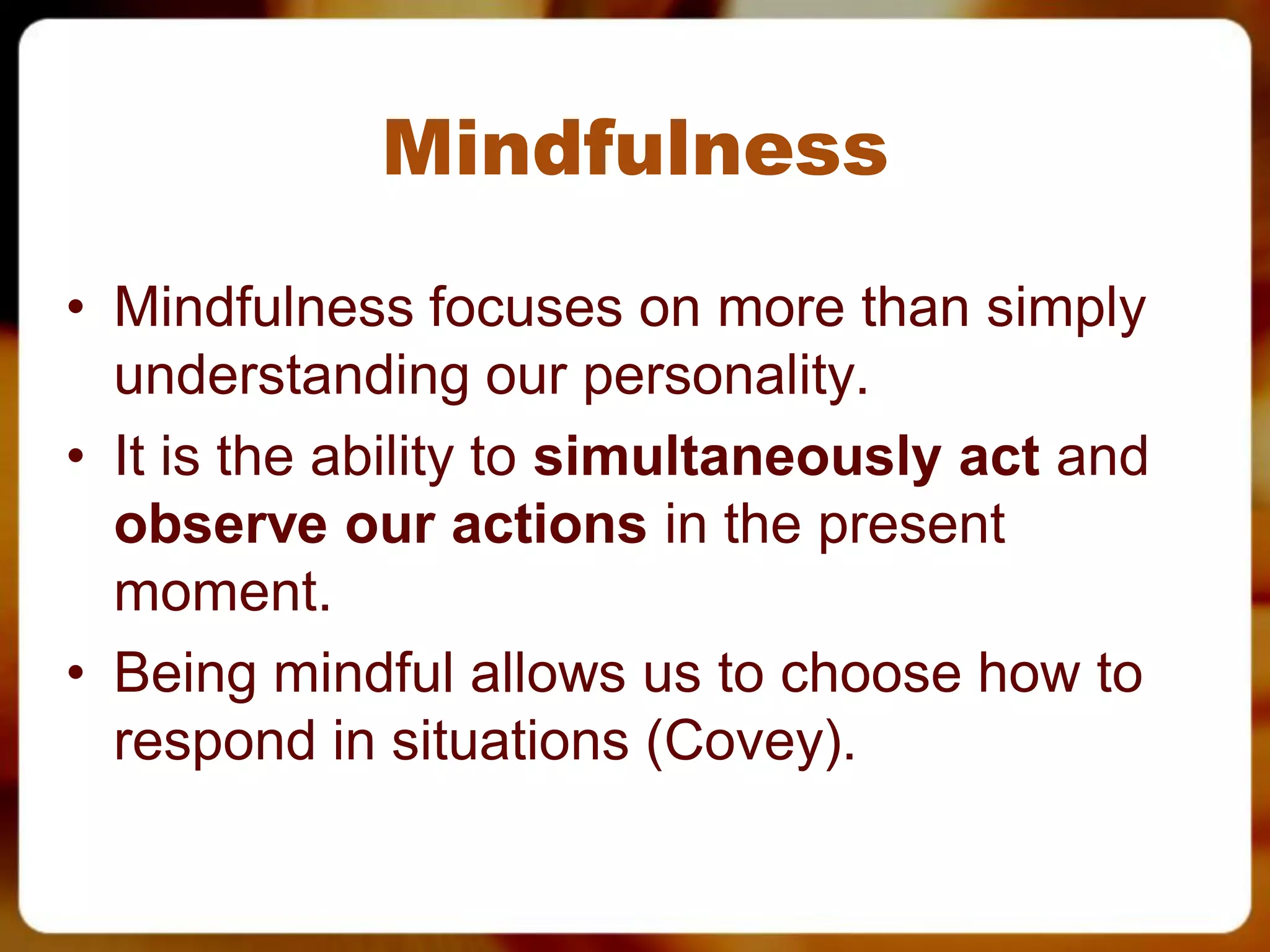 Mindfulness

• Mindfulness focuses on more than simply understanding our personality.

• It is the ability to simultaneously act and observe our actions in the present moment.

• Being mindful allows us to choose how to respond in situations (Covey).